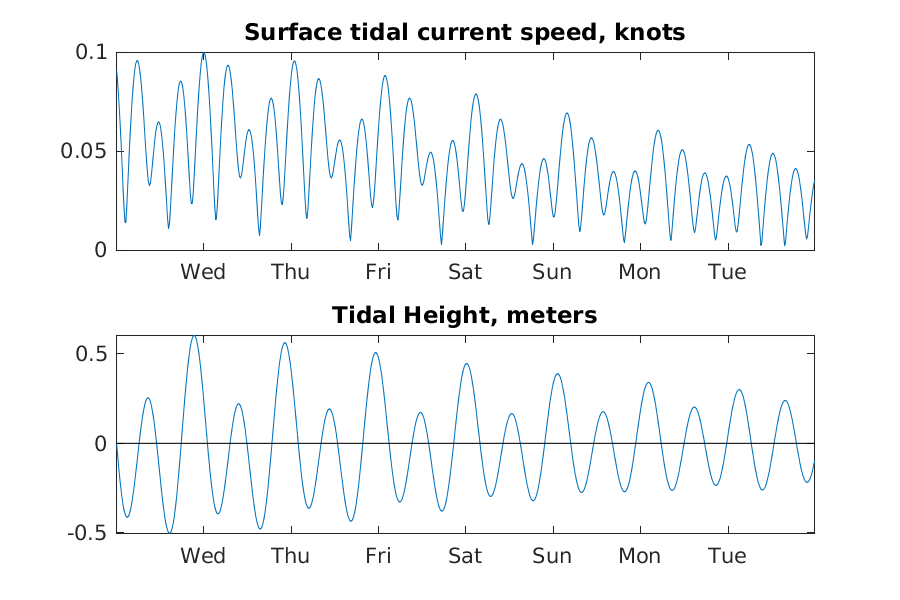 Surface tidal current speed, knots

0.1
0.05
0

Wed Thu Fri Sat Sun Mon Tue

Tidal Height, meters

0.5
0
-0.5

Wed Thu Fri Sat Sun Mon Tue